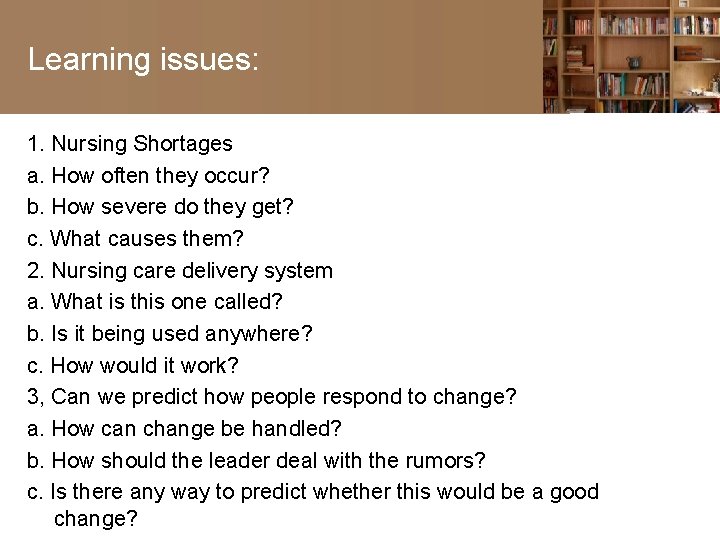 Learning issues:

1. Nursing Shortages
a. How often they occur?
b. How severe do they get?
c. What causes them?
2. Nursing care delivery system
a. What is this one called?
b. Is it being used anywhere?
c. How would it work?
3, Can we predict how people respond to change?
a. How can change be handled?
b. How should the leader deal with the rumors?
c. Is there any way to predict whether this would be a good change?